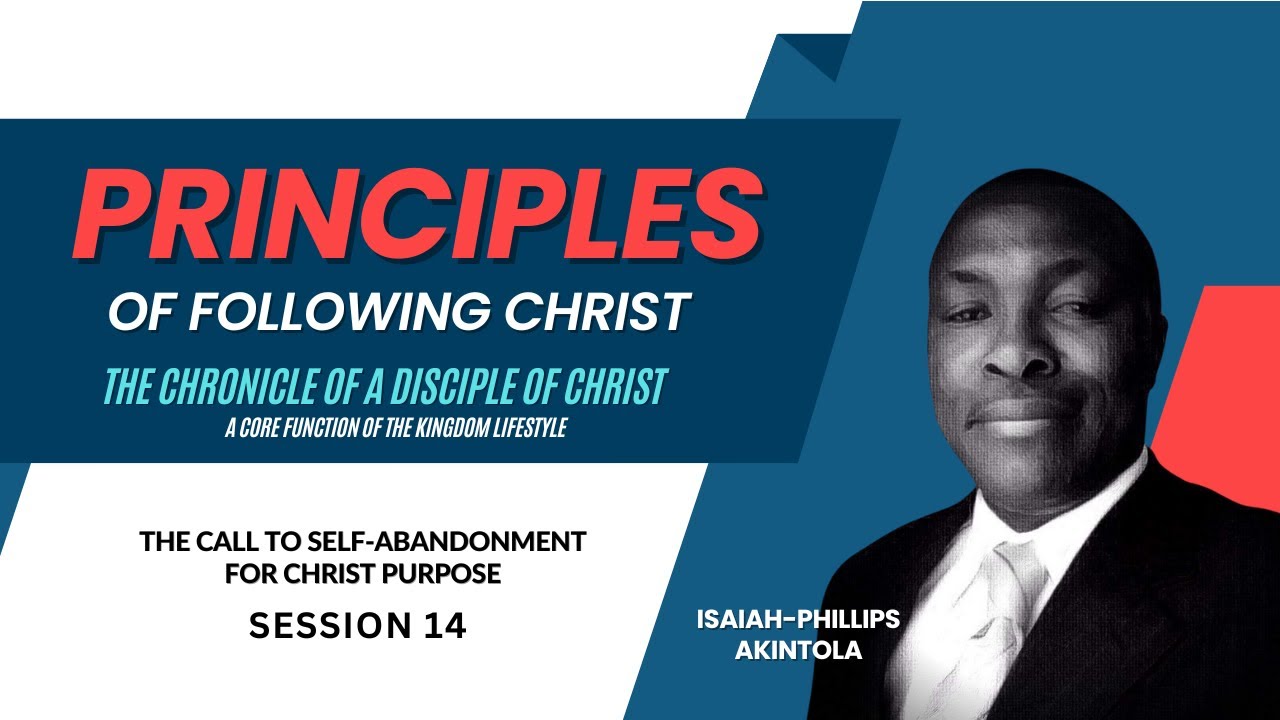 PRINCIPLES
OF FOLLOWING CHRIST
THE CHRONICLE OF A DISCIPLE OF CHRIST
A CORE FUNCTION OF THE KINGDOM LIFESTYLE

THE CALL TO SELF-ABANDONMENT FOR CHRIST PURPOSE
SESSION 14

ISAIAH-PHILLIPS AKINTOLA